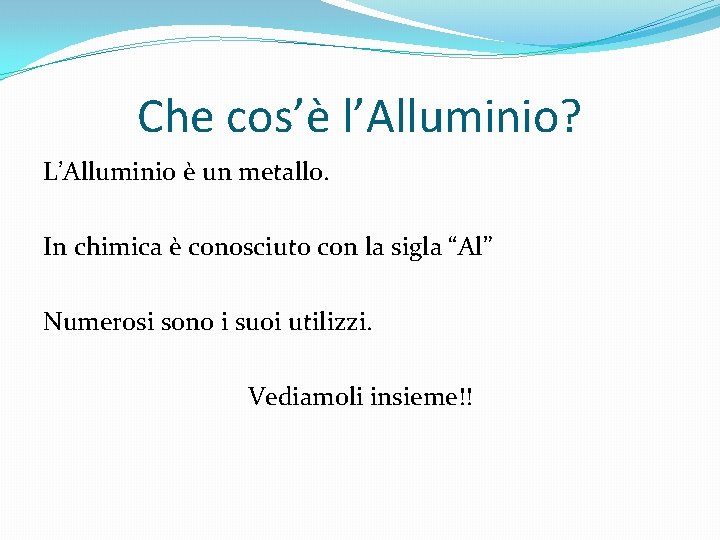 Che cos’è l’Alluminio?

L’Alluminio è un metallo.

In chimica è conosciuto con la sigla “Al”

Numerosi sono i suoi utilizzi.

Vediamoli insieme!!